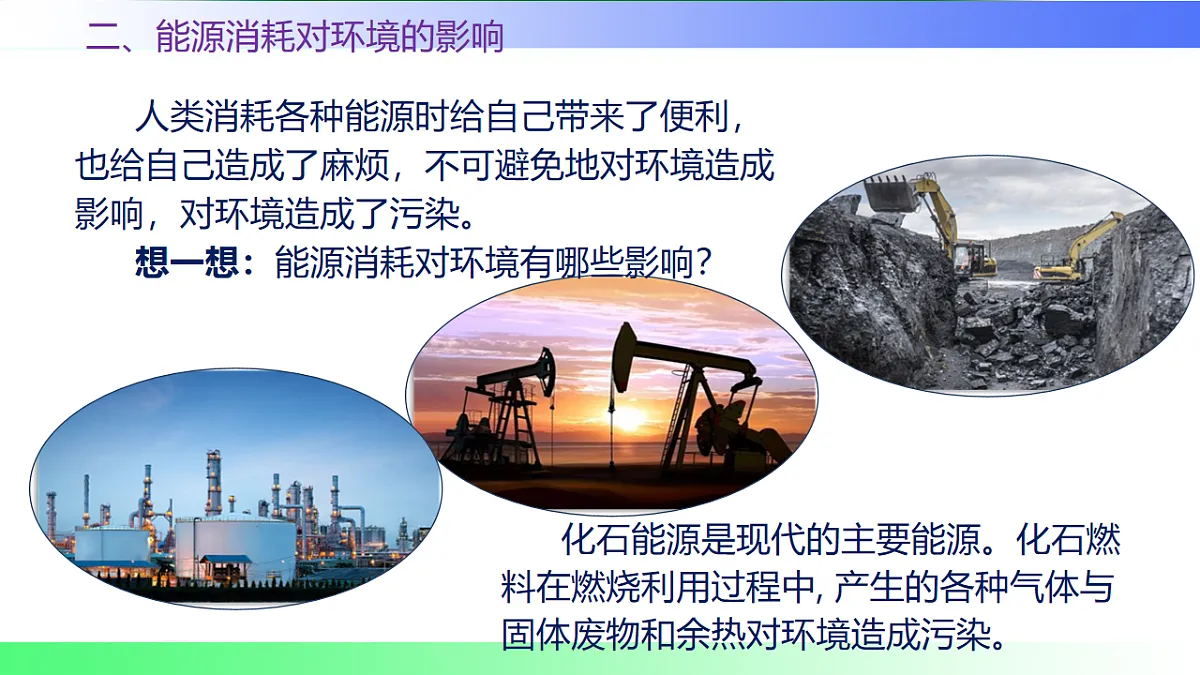 二、能源消耗对环境的影响

人类消耗各种能源时给自己带来了便利，也给自己造成了麻烦，不可避免地对环境造成影响，对环境造成了污染。

想一想：能源消耗对环境有哪些影响？

化石能源是现代的主要能源。化石燃料在燃烧利用过程中, 产生的各种气体与固体废物和余热对环境造成污染。